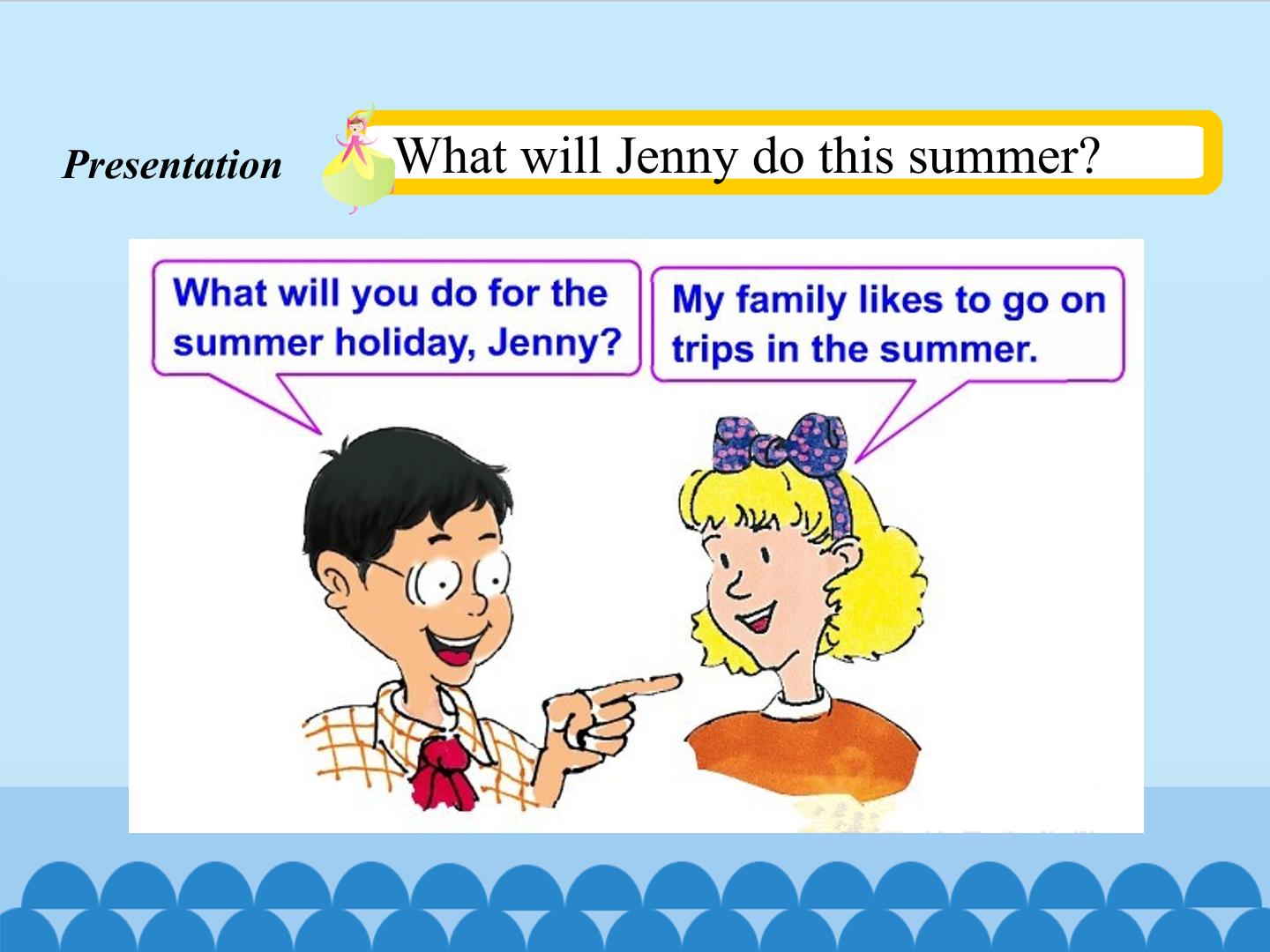 Presentation

What will Jenny do this summer?

What will you do for the summer holiday, Jenny?

My family likes to go on trips in the summer.